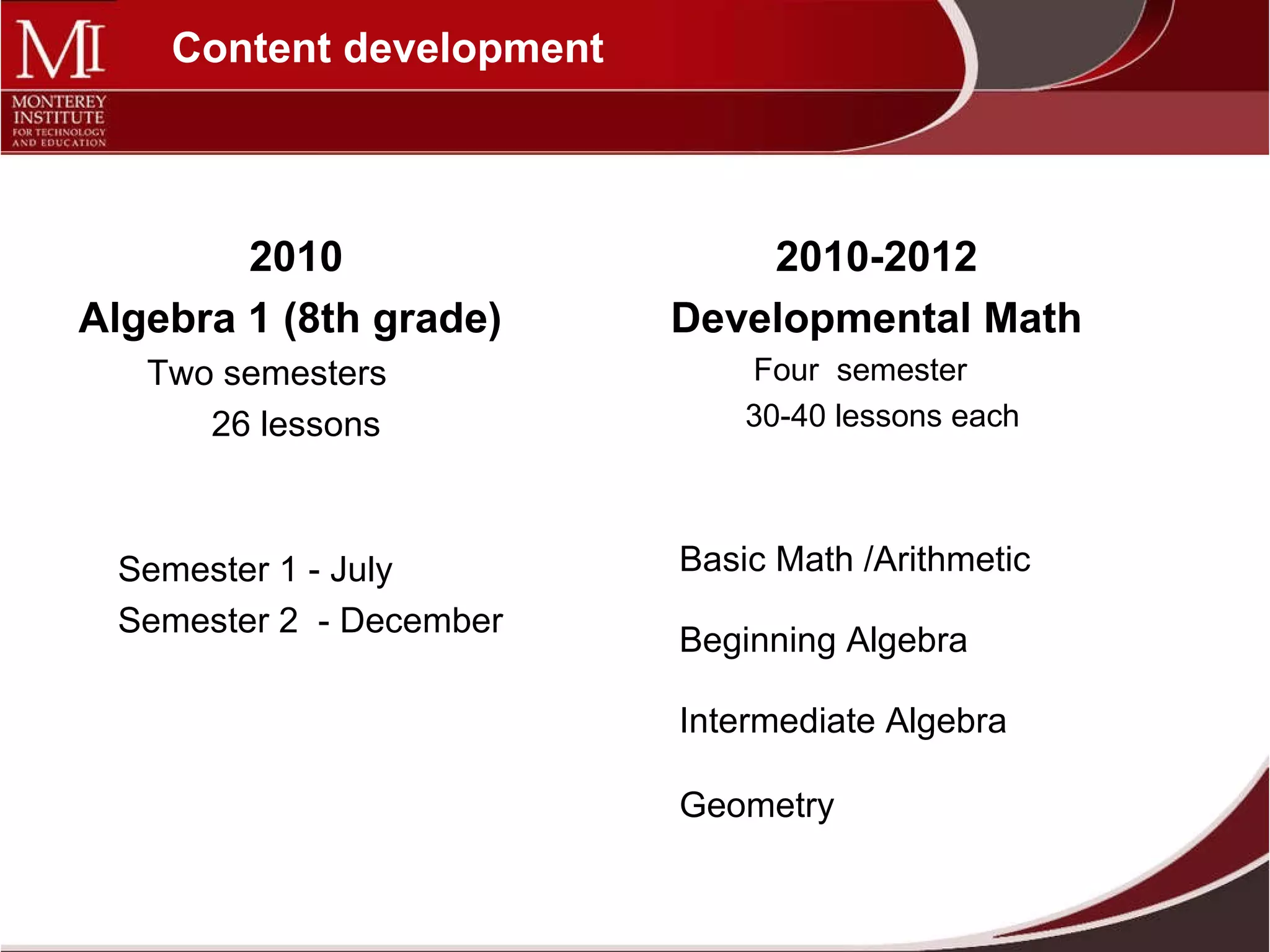 MI
MONTEREY INSTITUTE FOR TECHNOLOGY AND EDUCATION

Content development

2010
Algebra 1 (8th grade)
Two semesters
26 lessons

Semester 1 - July
Semester 2 - December

2010-2012
Developmental Math
Four semester
30-40 lessons each

Basic Math /Arithmetic

Beginning Algebra

Intermediate Algebra

Geometry